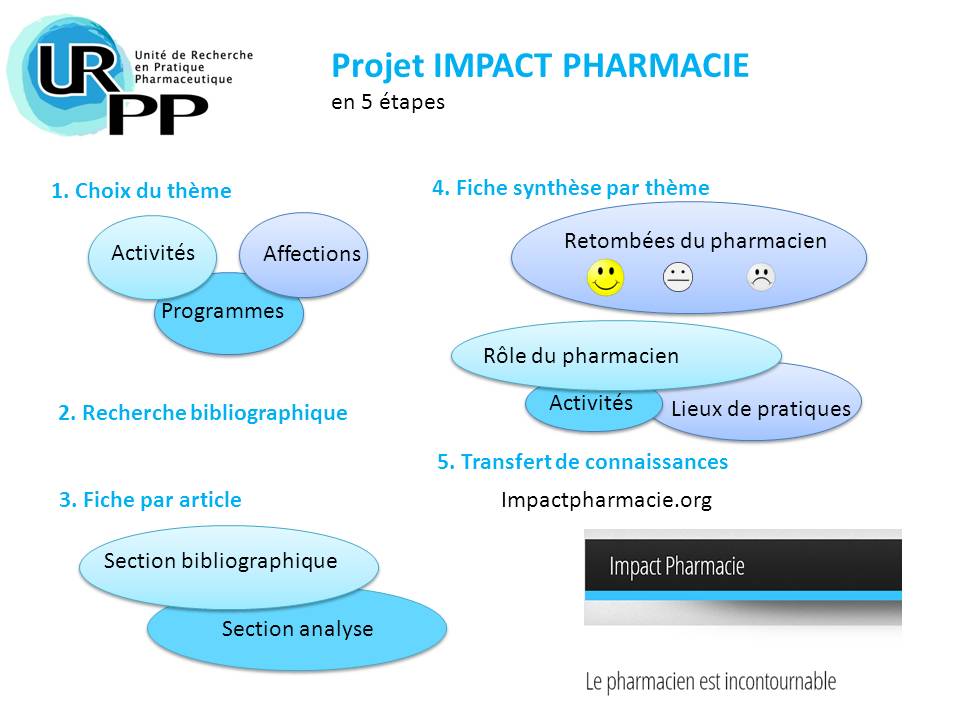 URPP
Unité de Recherche en Pratique Pharmaceutique

Projet IMPACT PHARMACIE
en 5 étapes

1. Choix du thème

Activités
Affections
Programmes

2. Recherche bibliographique

3. Fiche par article

Section bibliographique
Section analyse

4. Fiche synthèse par thème

Retombées du pharmacien

Rôle du pharmacien
Activités
Lieux de pratiques

5. Transfert de connaissances

Impactpharmacie.org

Impact Pharmacie

Le pharmacien est incontournable